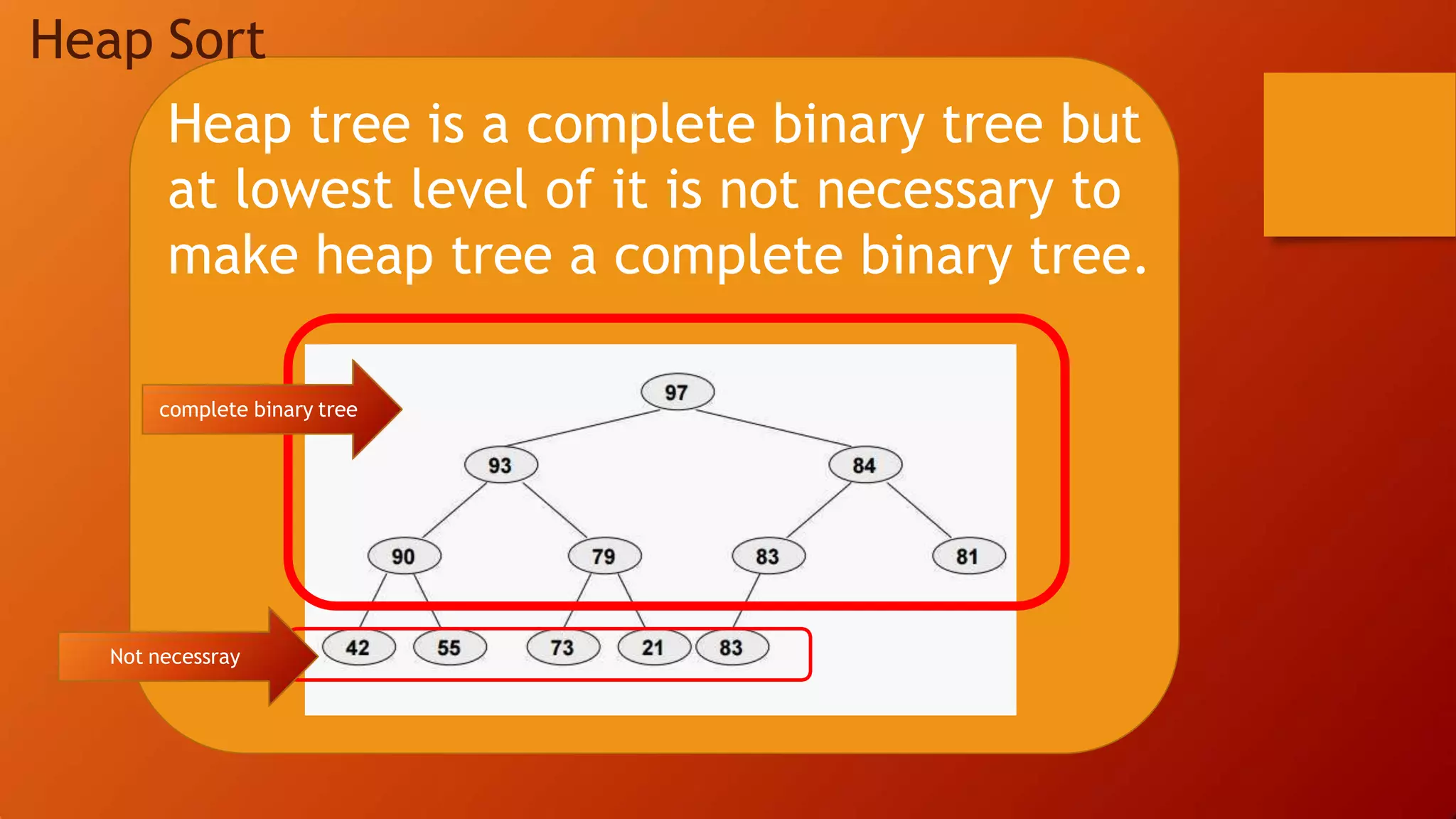 Heap Sort

Heap tree is a complete binary tree but at lowest level of it is not necessary to make heap tree a complete binary tree.

complete binary tree

97
93
84
90
79
83
81

Not necessray

42
55
73
21
83